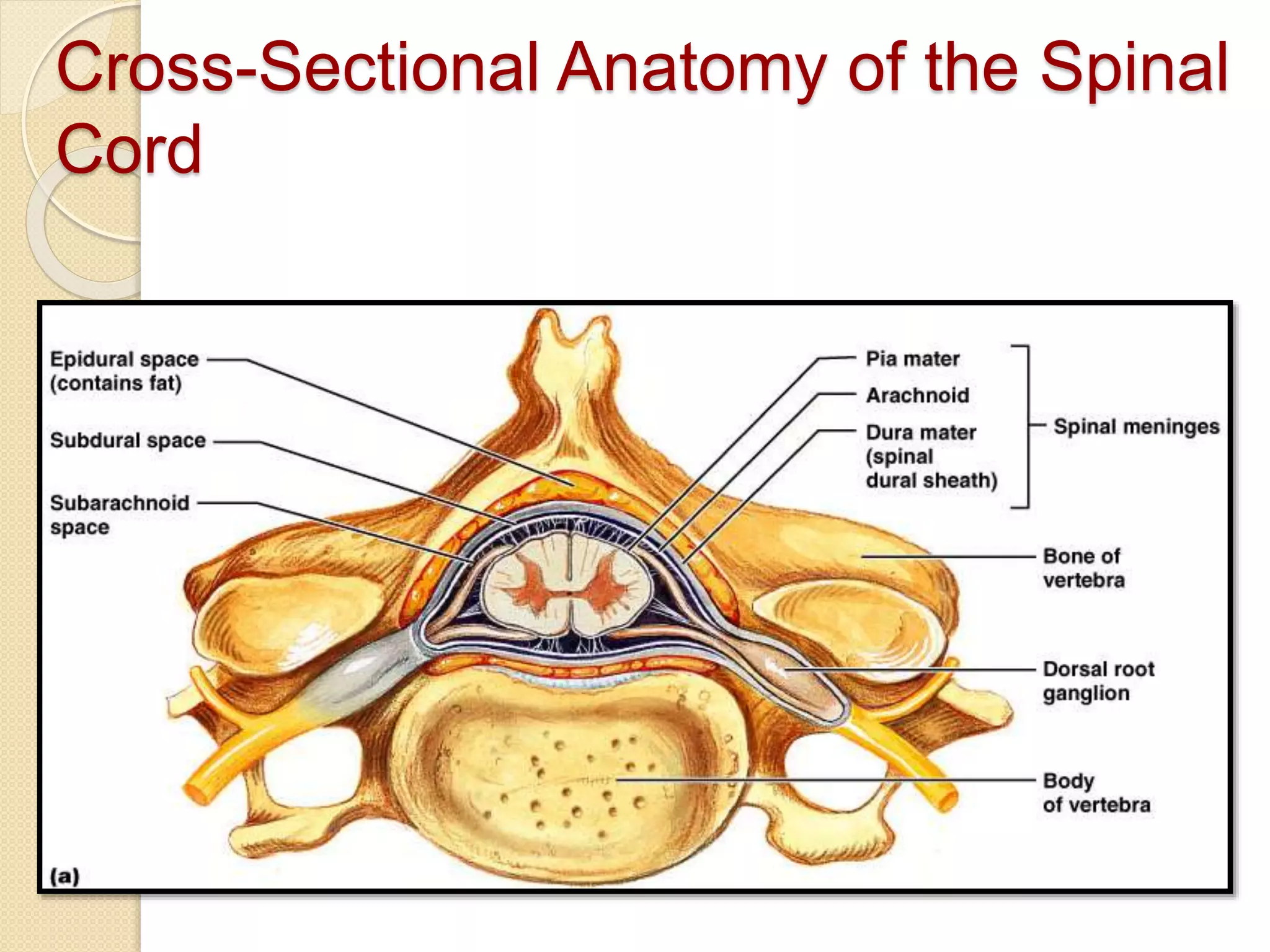 Cross-Sectional Anatomy of the Spinal Cord

Epidural space (contains fat)

Subdural space

Subarachnoid space

Pia mater

Arachnoid

Dura mater (spinal dural sheath)

Spinal meninges

Bone of vertebra

Dorsal root ganglion

Body of vertebra

(a)